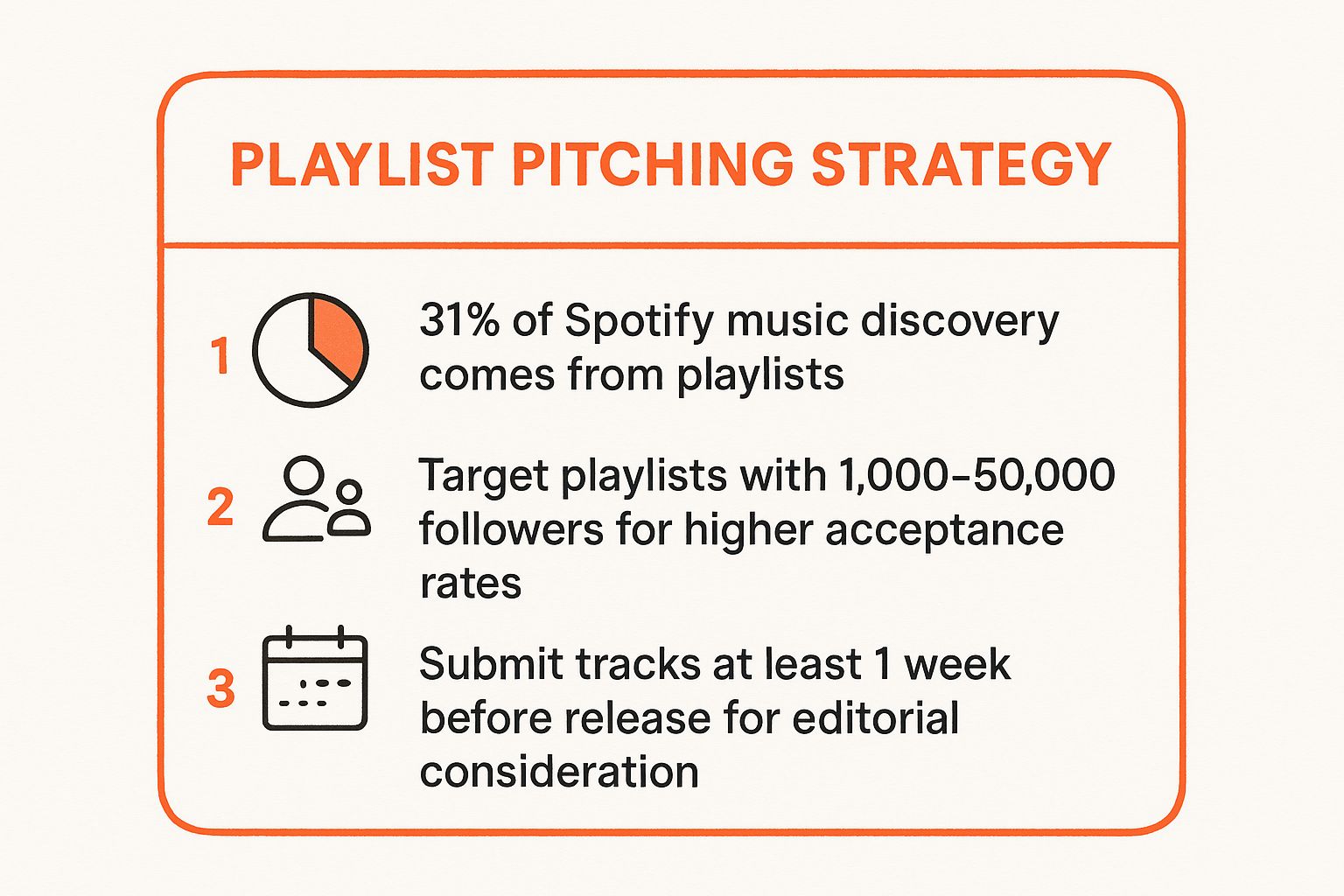 PLAYLIST PITCHING STRATEGY

1 31% of Spotify music discovery comes from playlists

2 Target playlists with 1,000–50,000 followers for higher acceptance rates

3 Submit tracks at least 1 week before release for editorial consideration